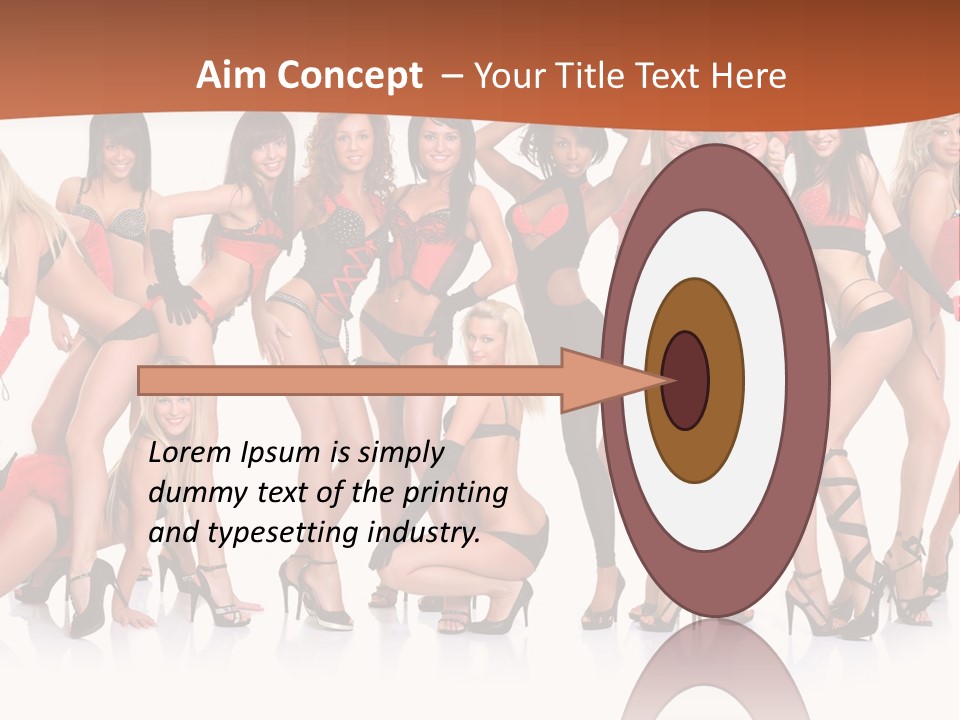 Aim Concept – Your Title Text Here

Lorem Ipsum is simply dummy text of the printing and typesetting industry.